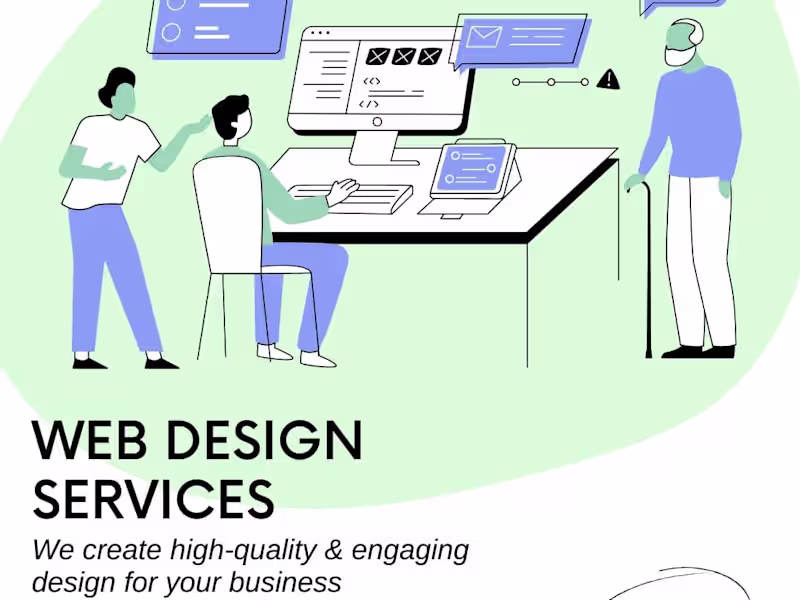 WEB DESIGN SERVICES

We create high-quality & engaging design for your business